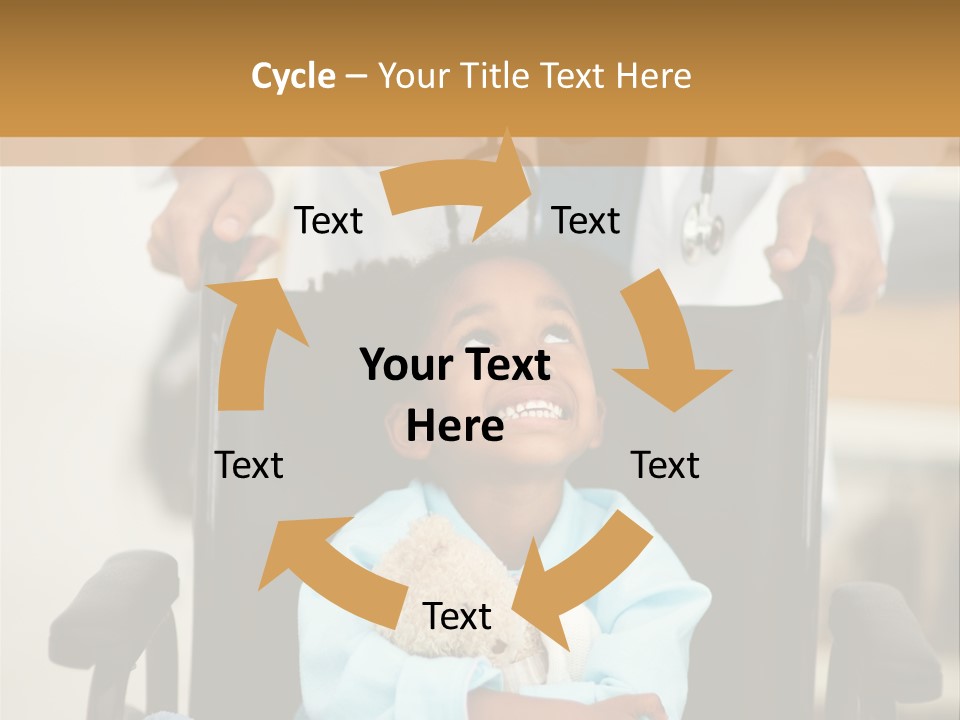 Cycle – Your Title Text Here

Text

Text

Your Text Here

Text

Text

Text